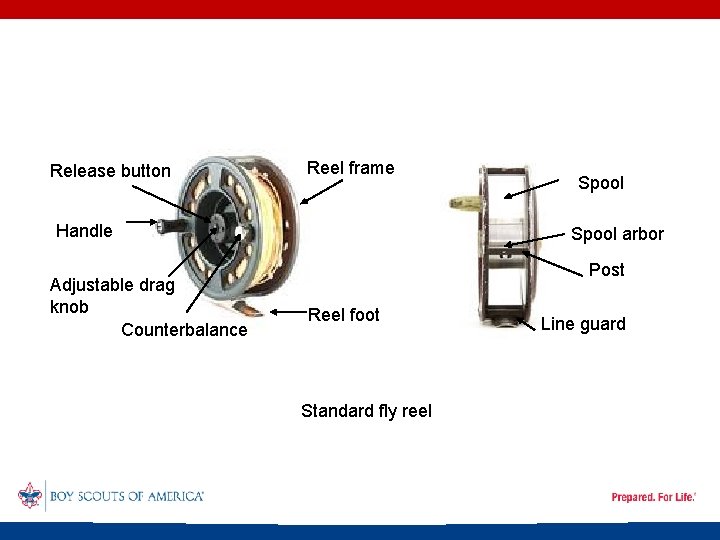 Release button

Reel frame

Handle

Adjustable drag knob

Counterbalance

Reel foot

Spool

Spool arbor

Post

Line guard

Standard fly reel

BOY SCOUTS OF AMERICA

Prepared. For Life.